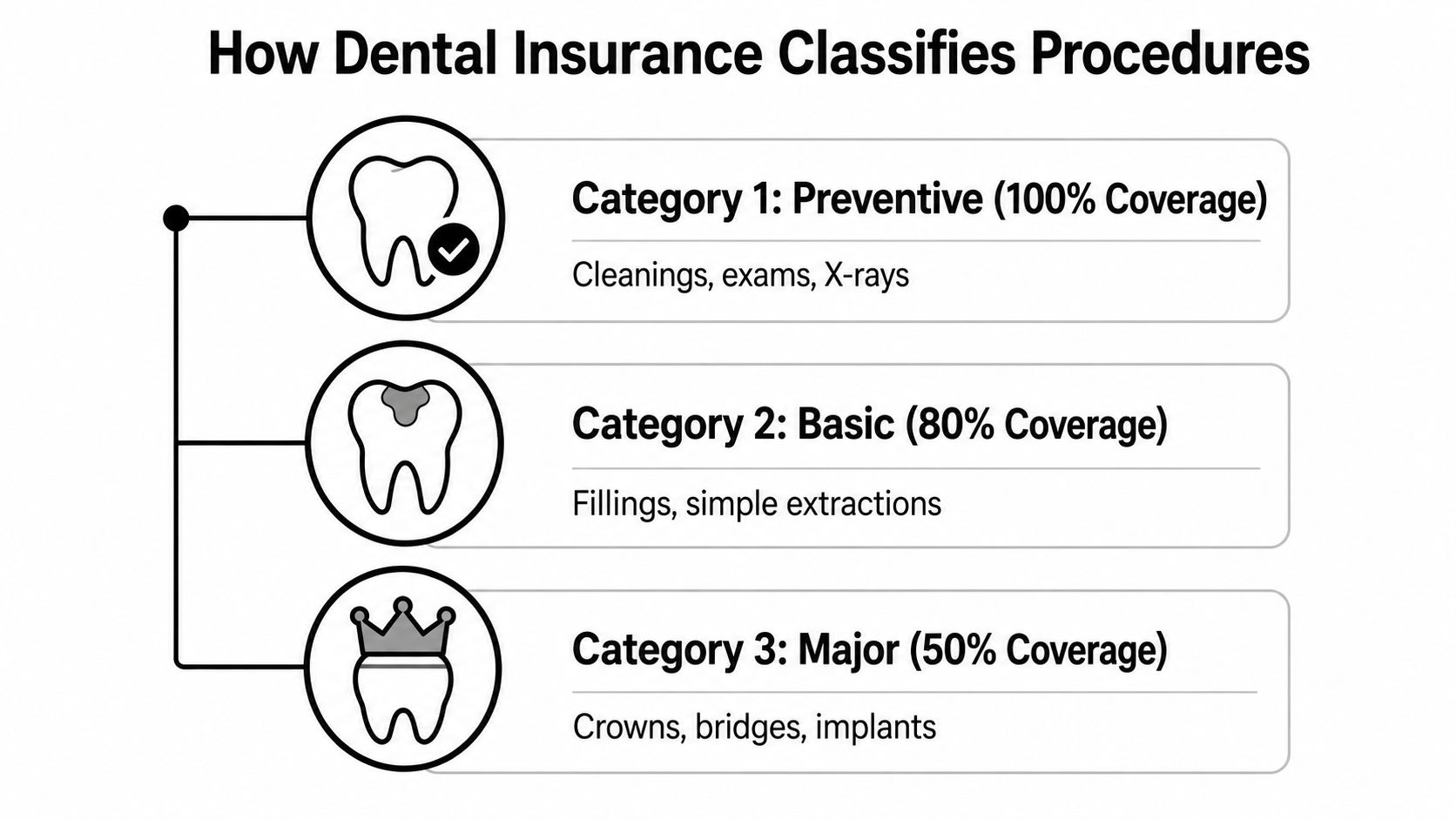 How Dental Insurance Classifies Procedures

Category 1: Preventive (100% Coverage)

Cleanings, exams, X-rays

Category 2: Basic (80% Coverage)

Fillings, simple extractions

Category 3: Major (50% Coverage)

Crowns, bridges, implants